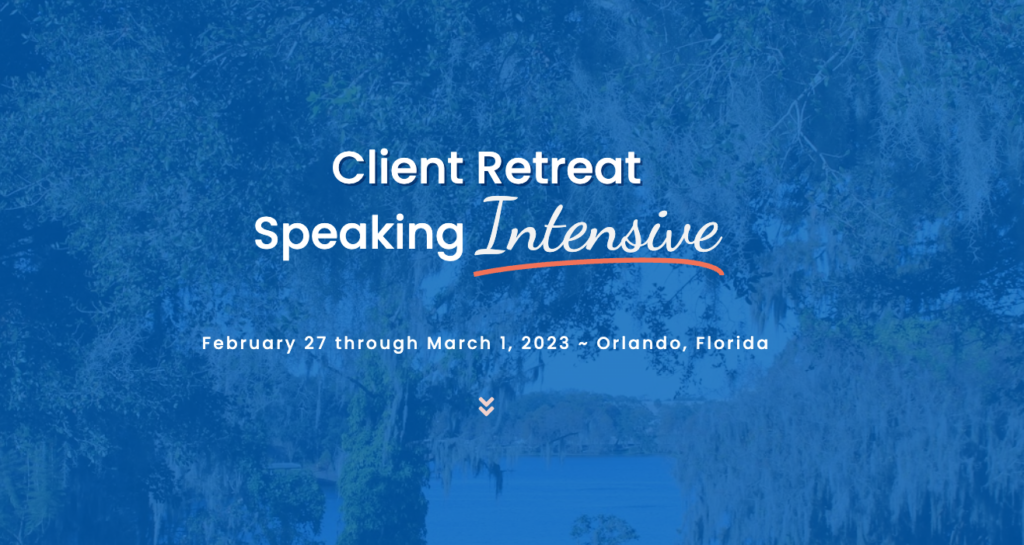 Client Retreat
Speaking Intensive

February 27 through March 1, 2023 ~ Orlando, Florida